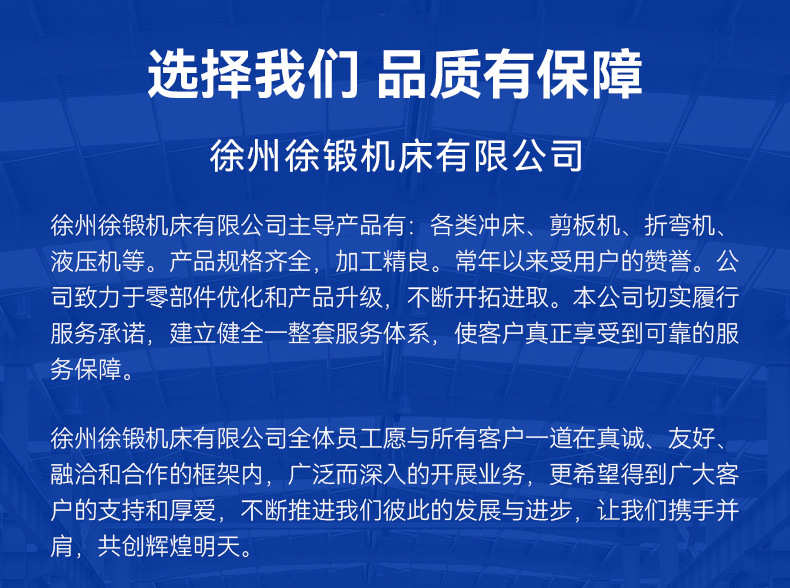 选择我们 品质有保障

徐州徐锻机床有限公司

徐州徐锻机床有限公司主导产品有：各类冲床、剪板机、折弯机、液压机等。产品规格齐全，加工精良。常年以来受用户的赞誉。公司致力于零部件优化和产品升级，不断开拓进取。本公司切实履行服务承诺，建立健全一整套服务体系，使客户真正享受到可靠的服务保障。

徐州徐锻机床有限公司全体员工愿与所有客户一道在真诚、友好、融洽和合作的框架内，广泛而深入的开展业务，更希望得到广大客户的支持和厚爱，不断推进我们彼此的发展与进步，让我们携手并肩，共创辉煌明天。